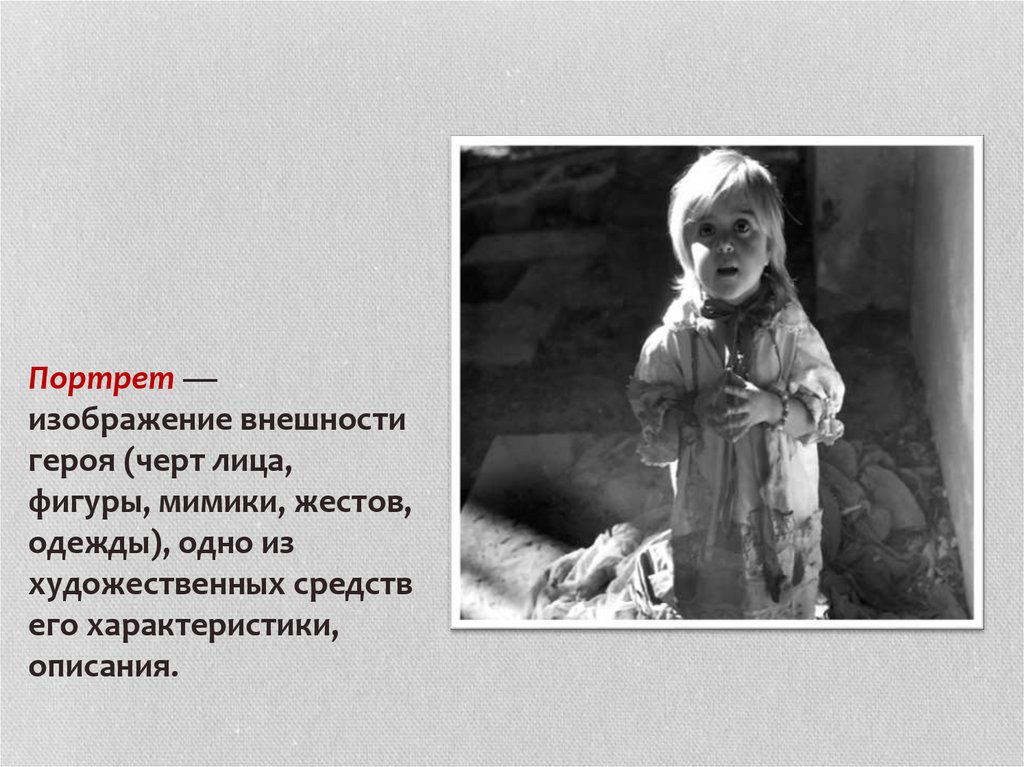 Портрет — изображение внешности героя (черт лица, фигуры, мимики, жестов, одежды), одно из художественных средств его характеристики, описания.